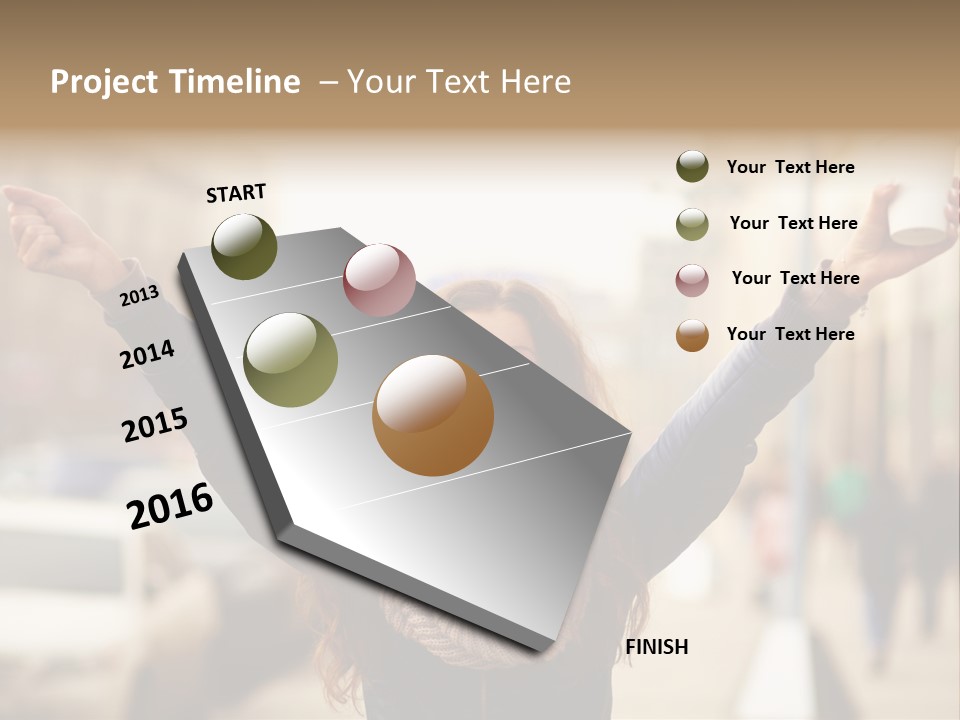 Project Timeline – Your Text Here

START

2013

2014

2015

2016

FINISH

Your Text Here

Your Text Here

Your Text Here

Your Text Here